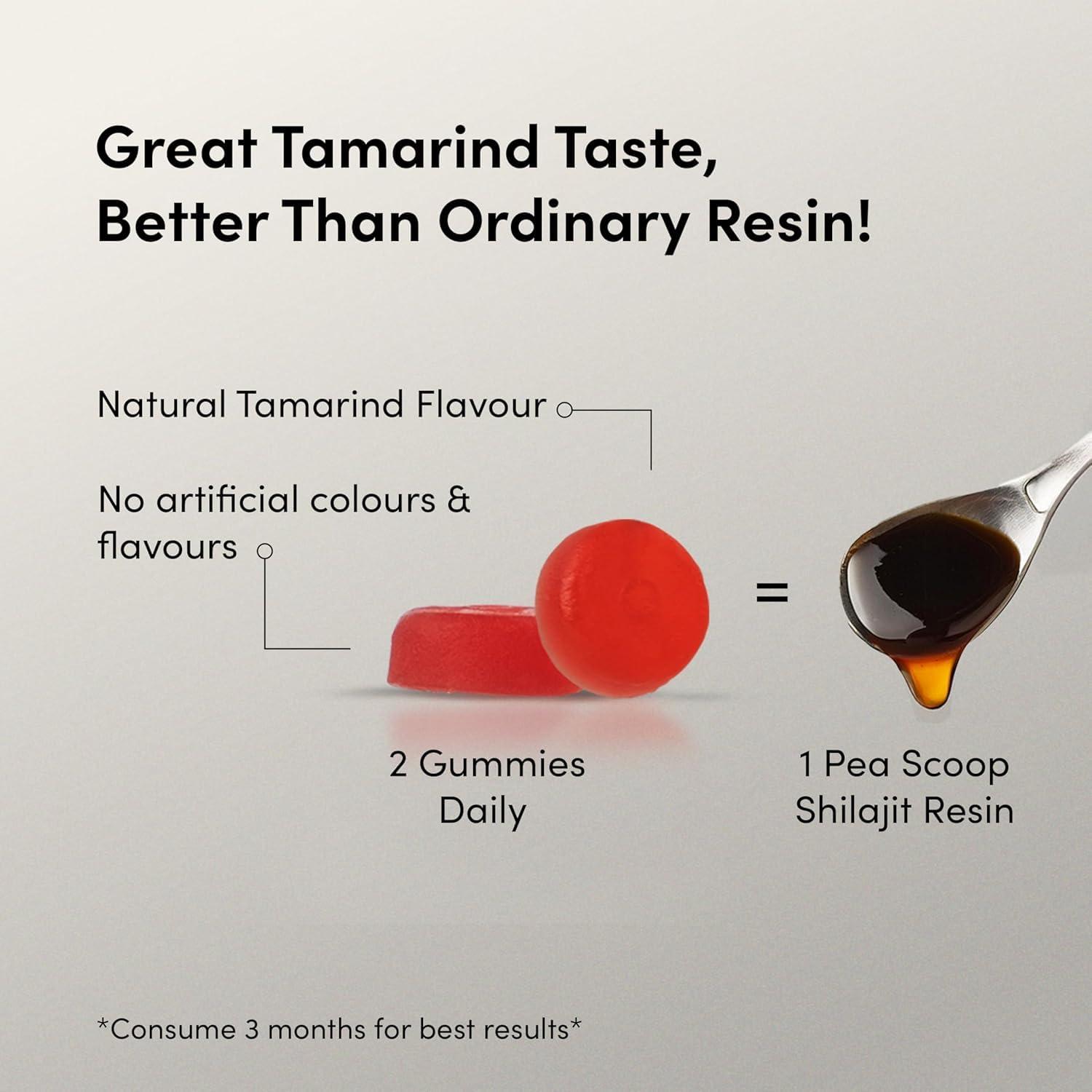 Great Tamarind Taste, Better Than Ordinary Resin!

Natural Tamarind Flavour

No artificial colours & flavours

2 Gummies Daily

=

1 Pea Scoop Shilajit Resin

*Consume 3 months for best results*